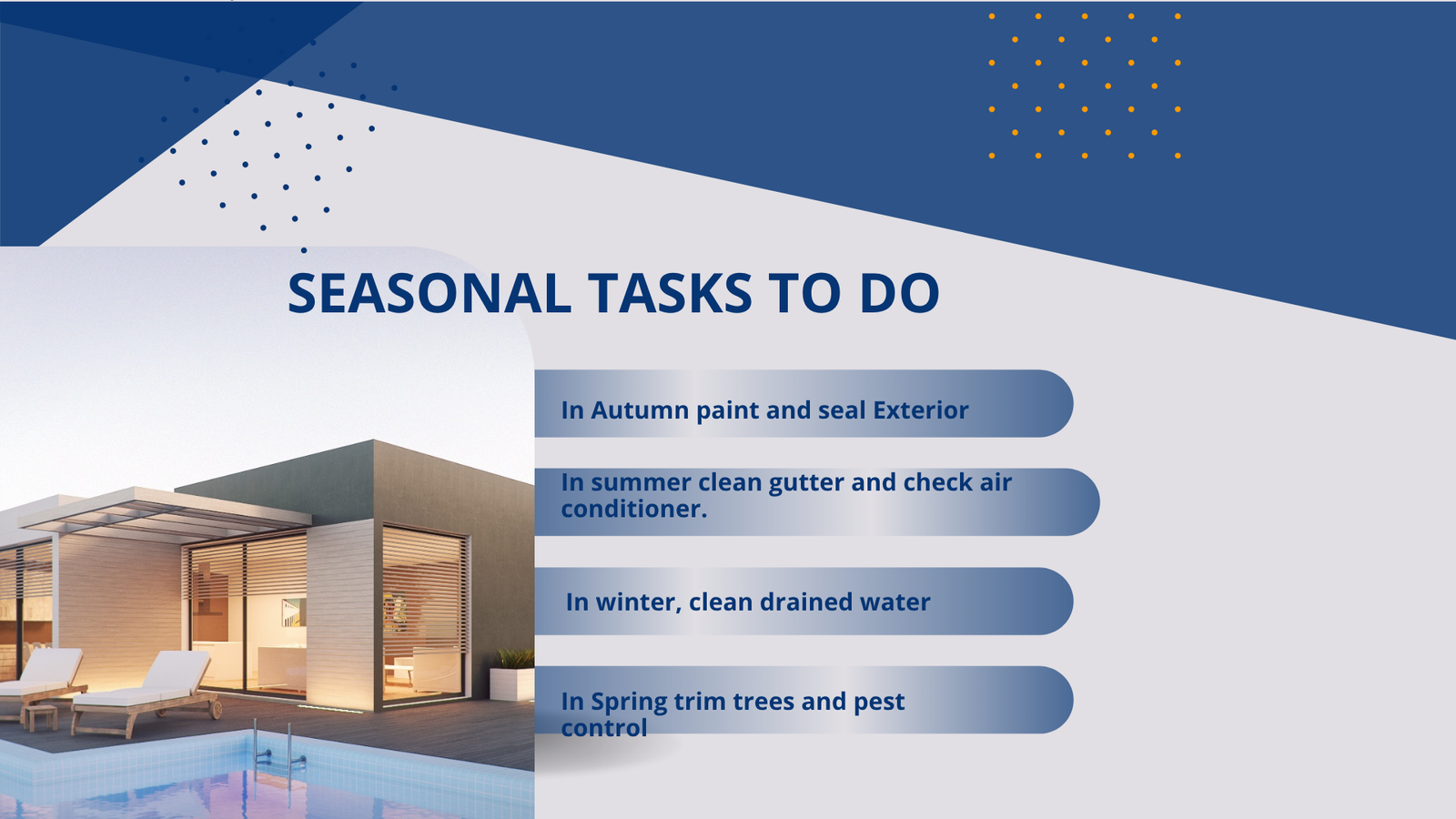 SEASONAL TASKS TO DO

In Autumn paint and seal Exterior

In summer clean gutter and check air conditioner.

In winter, clean drained water

In Spring trim trees and pest control